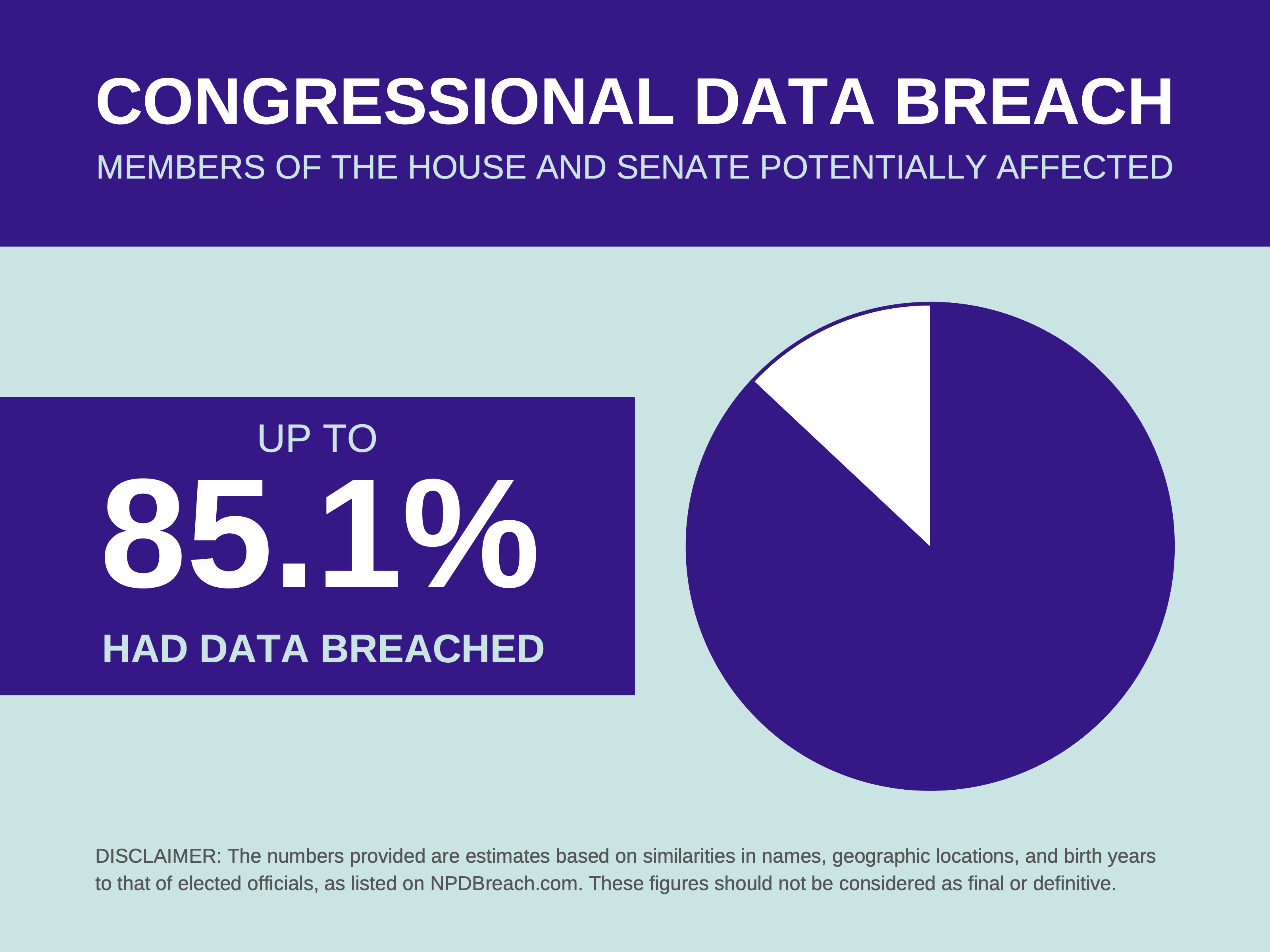 CONGRESSIONAL DATA BREACH

MEMBERS OF THE HOUSE AND SENATE POTENTIALLY AFFECTED

UP TO

85.1%

HAD DATA BREACHED

DISCLAIMER: The numbers provided are estimates based on similarities in names, geographic locations, and birth years to that of elected officials, as listed on NPDBreach.com. These figures should not be considered as final or definitive.